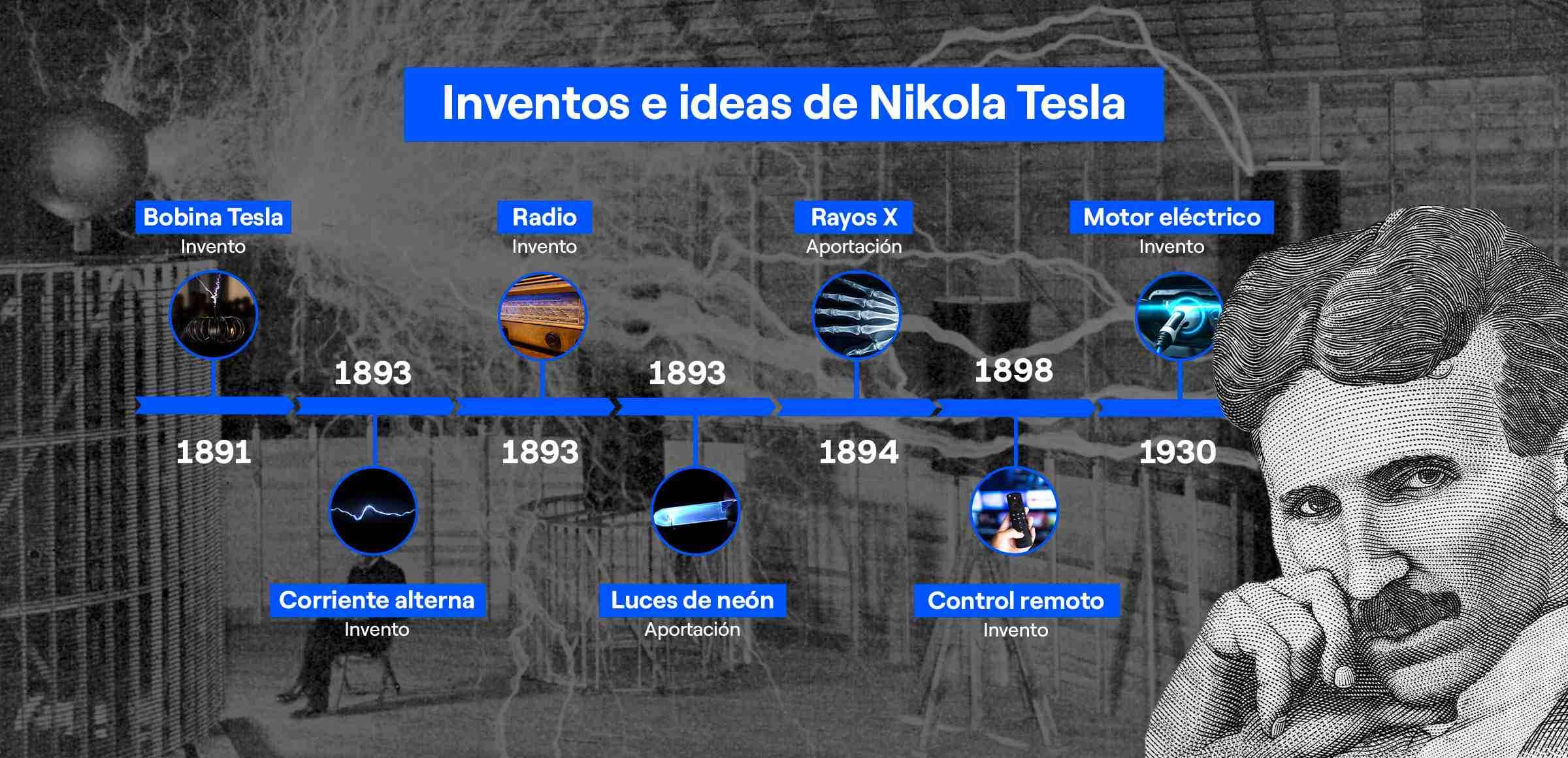 Inventos e ideas de Nikola Tesla

Bobina Tesla
Invento
1891

1893
Corriente alterna
Invento

Radio
Invento
1893

1893
Luces de neón
Aportación

Rayos X
Aportación
1894

1898
Control remoto
Invento

Motor eléctrico
Invento
1930